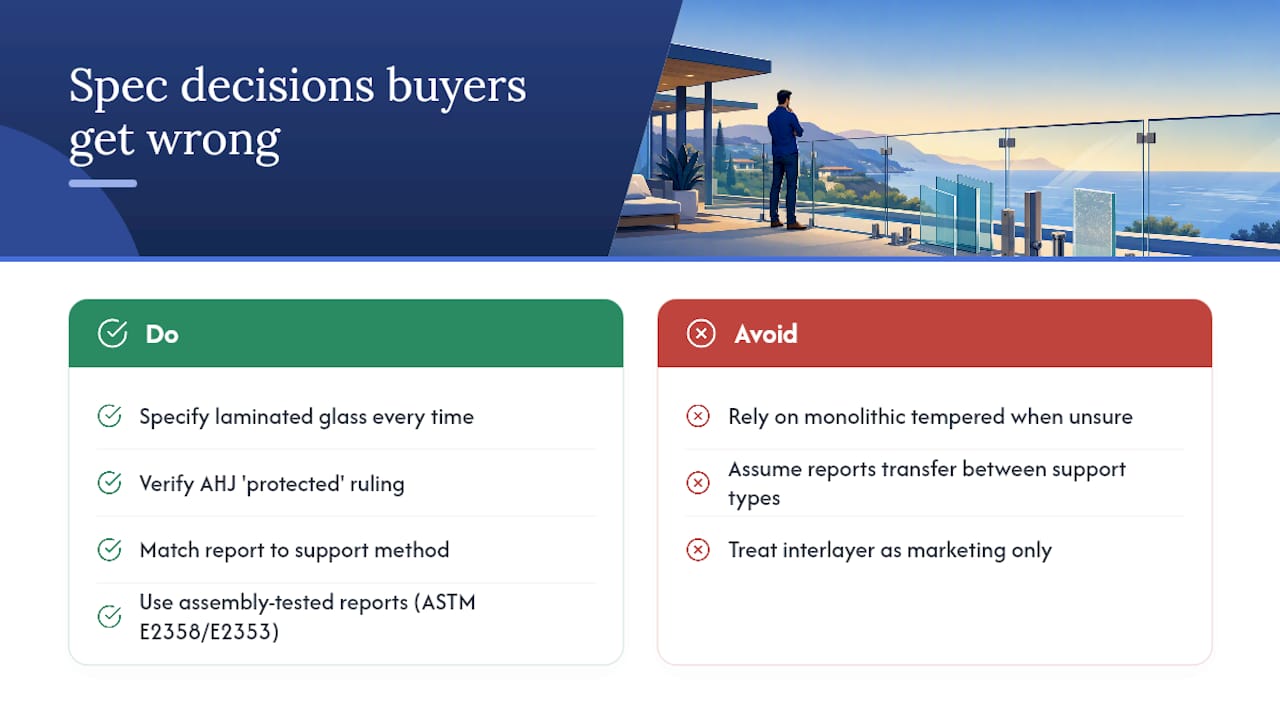 Spec decisions buyers get wrong

Do

Specify laminated glass every time

Verify AHJ 'protected' ruling

Match report to support method

Use assembly-tested reports (ASTM E2358/E2353)

Avoid

Rely on monolithic tempered when unsure

Assume reports transfer between support types

Treat interlayer as marketing only